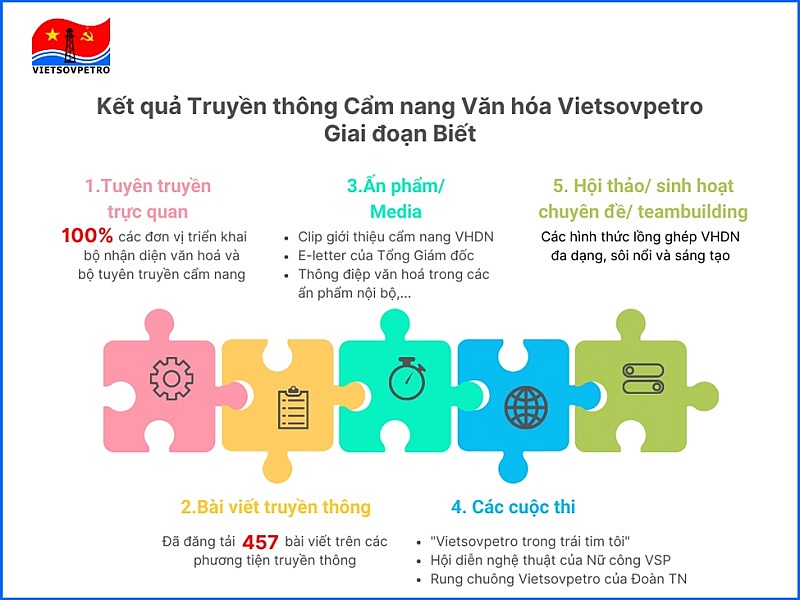 VIETSOVPETRO

Kết quả Truyền thông Cẩm nang Văn hóa Vietsovpetro Giai đoạn Biết

1.Tuyên truyền trực quan

100% các đơn vị triển khai bộ nhận diện văn hoá và bộ tuyên truyền cẩm nang

3.Ấn phẩm/ Media

- Clip giới thiệu cẩm nang VHDN
- E-letter của Tổng Giám đốc
- Thông điệp văn hoá trong các ấn phẩm nội bộ,...

5. Hội thảo/ sinh hoạt chuyên đề/ teambuilding

Các hình thức lồng ghép VHDN đa dạng, sôi nổi và sáng tạo

2.Bài viết truyền thông

Đã đăng tải 457 bài viết trên các phương tiện truyền thông

4. Các cuộc thi

- "Vietsovpetro trong trái tim tôi"
- Hội diễn nghệ thuật của Nữ công VSP
- Rung chuông Vietsovpetro của Đoàn TN